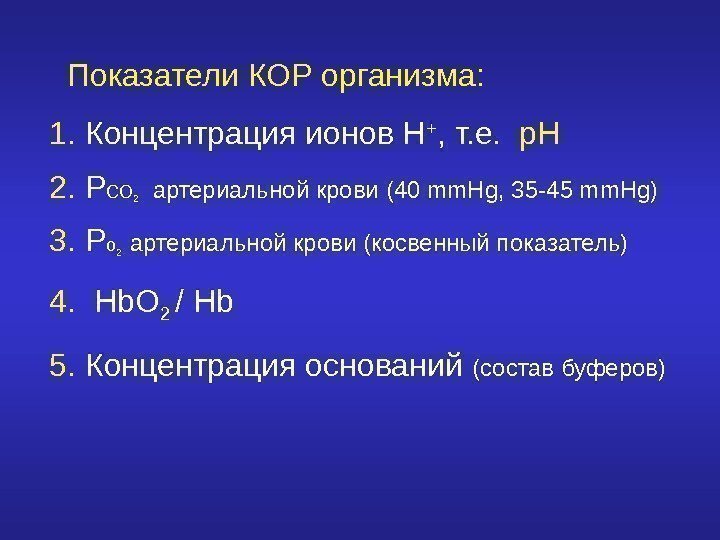 Показатели КОР организма:

1. Концентрация ионов $H^+$, т.е. pH

2. $P_{CO_2}$ артериальной крови (40 mmHg, 35-45 mmHg)

3. $P_{O_2}$ артериальной крови (косвенный показатель)

4. $HbO_2$ / Hb

5. Концентрация оснований (состав буферов)